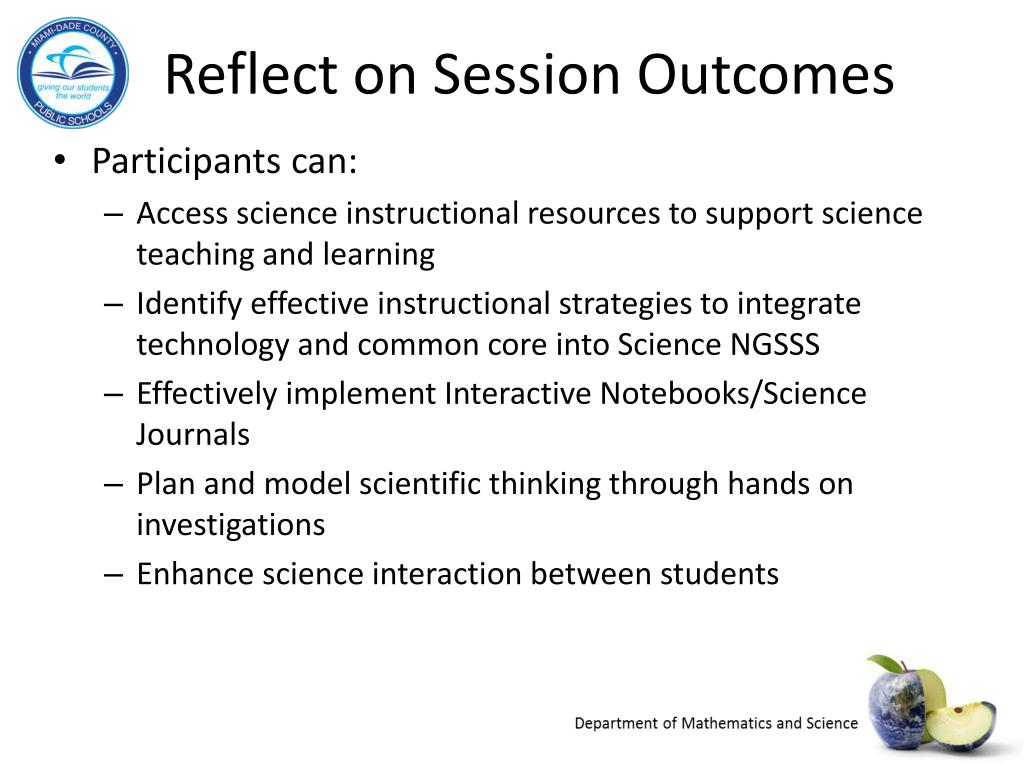 MIAMI-DADE COUNTY
giving our students the world
PUBLIC SCHOOLS

Reflect on Session Outcomes

• Participants can:
– Access science instructional resources to support science teaching and learning
– Identify effective instructional strategies to integrate technology and common core into Science NGSSS
– Effectively implement Interactive Notebooks/Science Journals
– Plan and model scientific thinking through hands on investigations
– Enhance science interaction between students

Department of Mathematics and Science